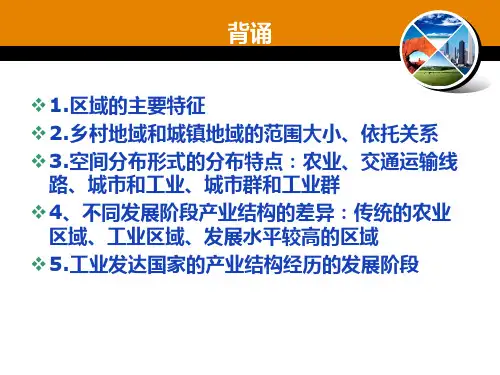 背诵

❖ 1.区域的主要特征

❖ 2.乡村地域和城镇地域的范围大小、依托关系

❖ 3.空间分布形式的分布特点：农业、交通运输线路、城市和工业、城市群和工业群

❖ 4、不同发展阶段产业结构的差异：传统的农业区域、工业区域、发展水平较高的区域

❖ 5.工业发达国家的产业结构经历的发展阶段